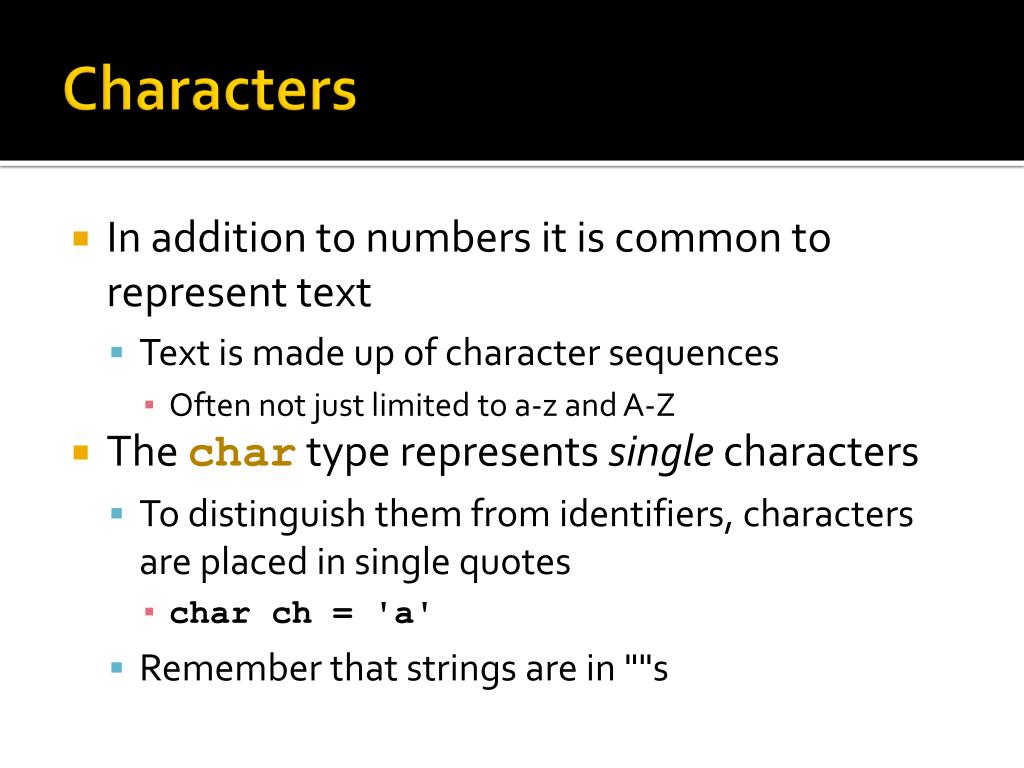 Characters

In addition to numbers it is common to represent text

Text is made up of character sequences

Often not just limited to a-z and A-Z

The char type represents single characters

To distinguish them from identifiers, characters are placed in single quotes

char ch = 'a'

Remember that strings are in ""s